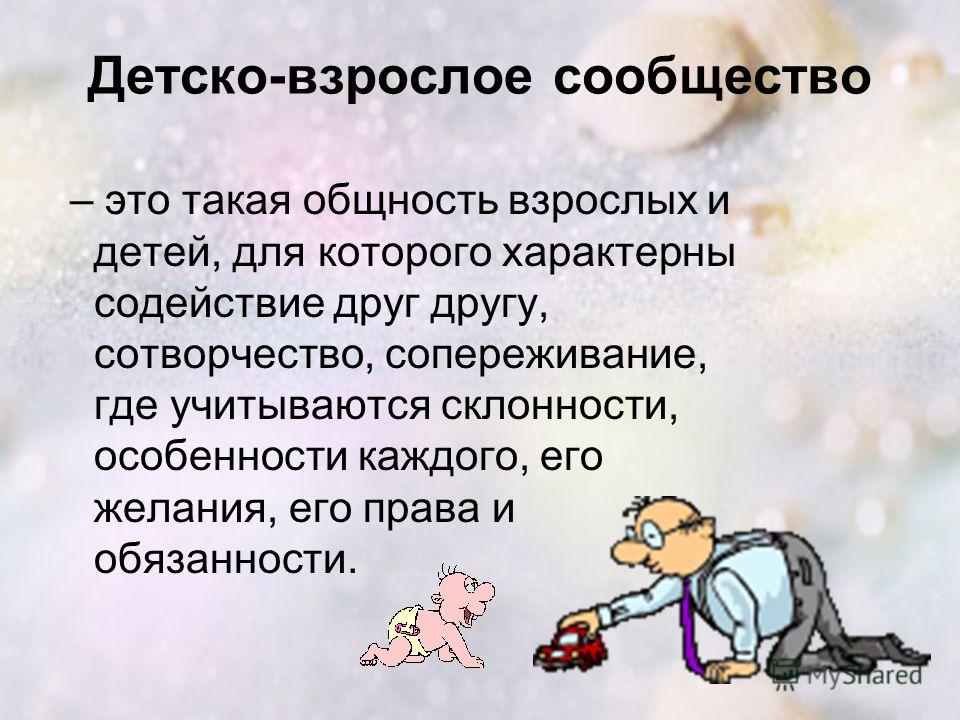 Детско-взрослое сообщество

– это такая общность взрослых и детей, для которого характерны содействие друг другу, сотворчество, сопереживание, где учитываются склонности, особенности каждого, его желания, его права и обязанности.

MyShared